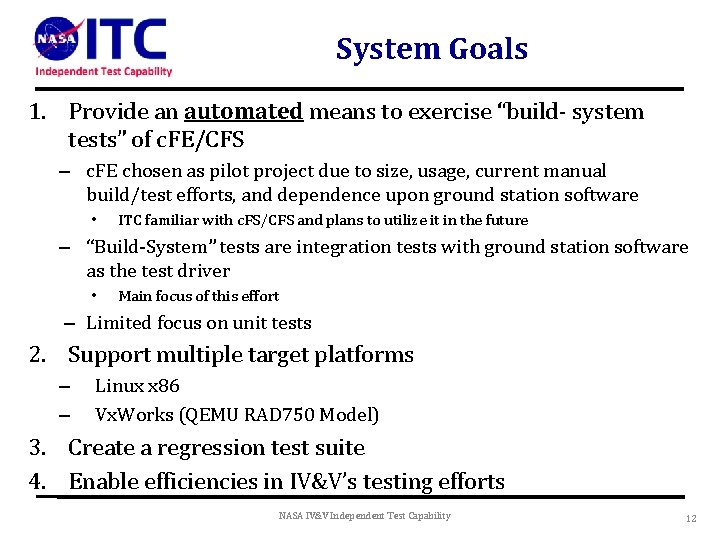 NASA ITC
Independent Test Capability

System Goals

1. Provide an automated means to exercise "build- system tests" of cFE/CFS
– cFE chosen as pilot project due to size, usage, current manual build/test efforts, and dependence upon ground station software
• ITC familiar with cFS/CFS and plans to utilize it in the future
– "Build-System" tests are integration tests with ground station software as the test driver
• Main focus of this effort
– Limited focus on unit tests
2. Support multiple target platforms
– Linux x86
– VxWorks (QEMU RAD750 Model)
3. Create a regression test suite
4. Enable efficiencies in IV&V's testing efforts

NASA IV&V Independent Test Capability 12